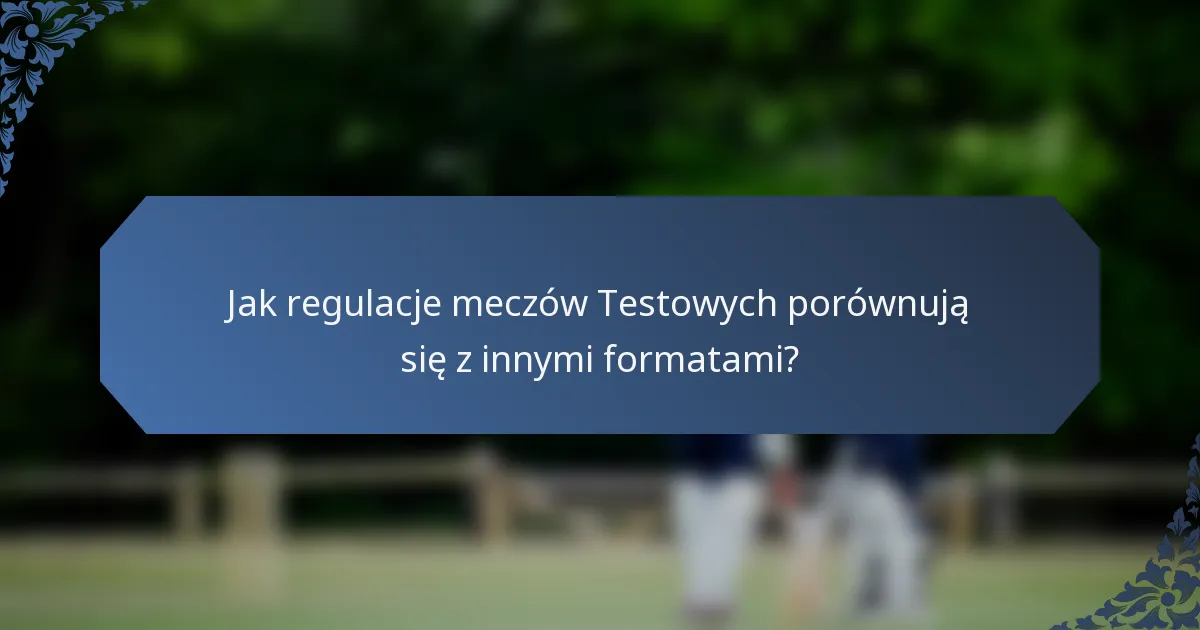 Jak regulacje meczów Testowych porównują się z innymi formatami?